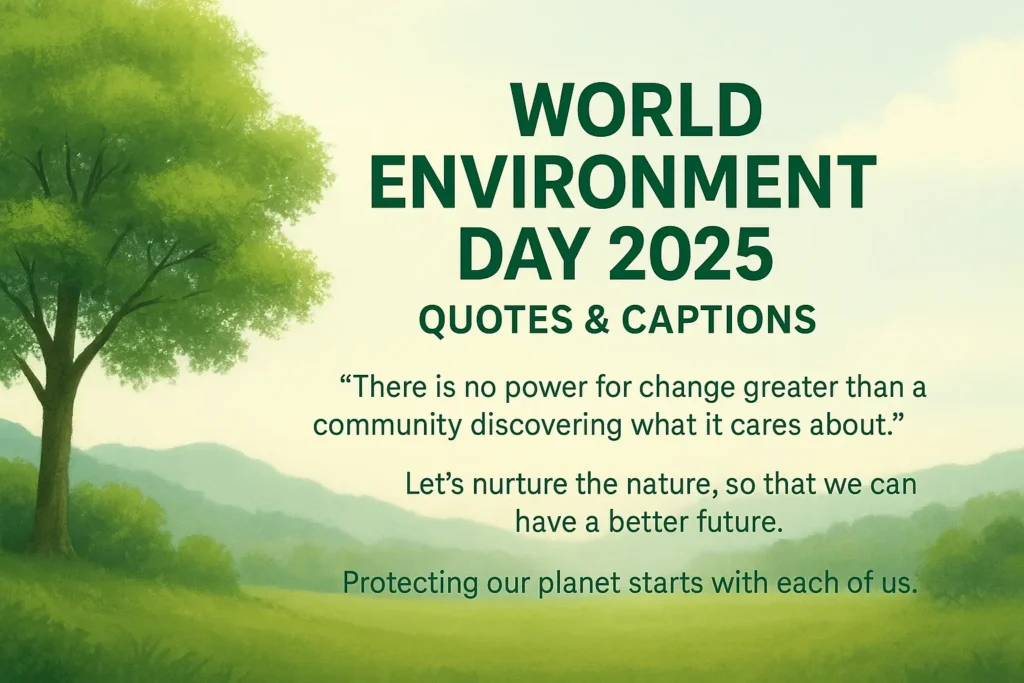 WORLD ENVIRONMENT DAY 2025

QUOTES & CAPTIONS

“There is no power for change greater than a community discovering what it cares about.”

Let’s nurture the nature, so that we can have a better future.

Protecting our planet starts with each of us.